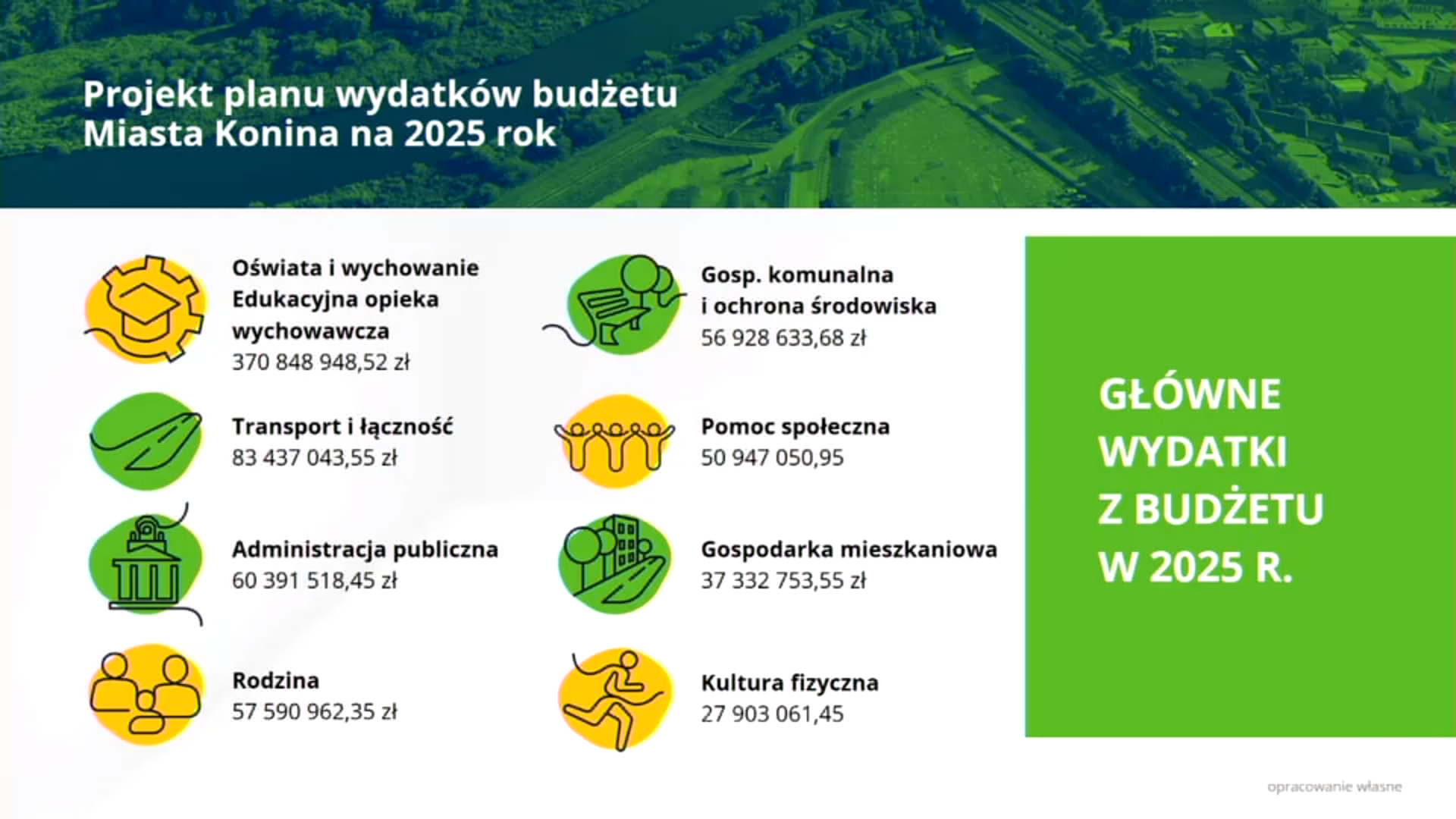 Projekt planu wydatków budżetu Miasta Konina na 2025 rok

Oświata i wychowanie
Edukacyjna opieka wychowawcza
370 848 948,52 zł

Transport i łączność
83 437 043,55 zł

Administracja publiczna
60 391 518,45 zł

Rodzina
57 590 962,35 zł

Gosp. komunalna i ochrona środowiska
56 928 633,68 zł

Pomoc społeczna
50 947 050,95

Gospodarka mieszkaniowa
37 332 753,55 zł

Kultura fizyczna
27 903 061,45

GŁÓWNE WYDATKI Z BUDŻETU W 2025 R.

opracowanie własne